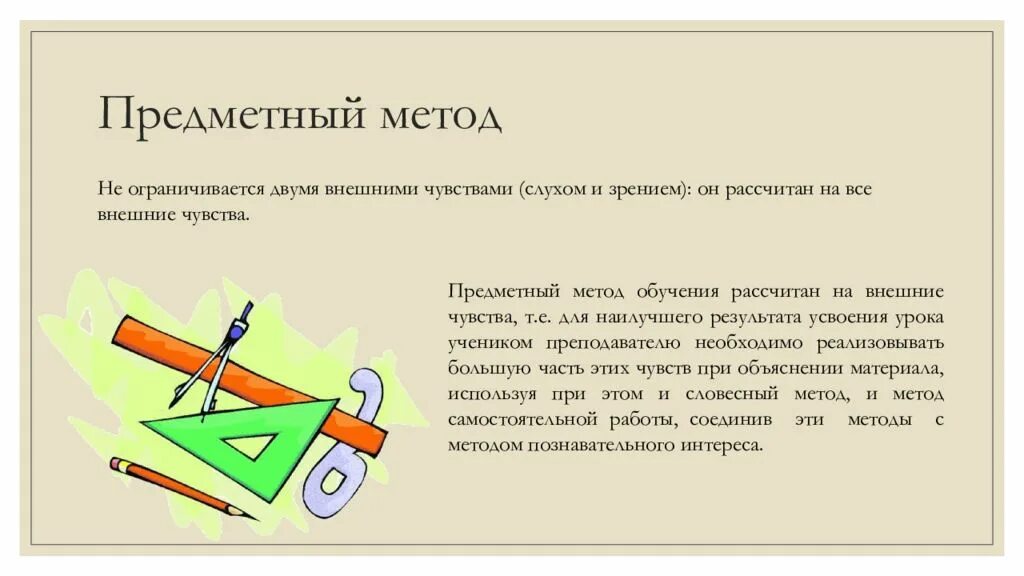 Предметный метод

Не ограничивается двумя внешними чувствами (слухом и зрением): он рассчитан на все внешние чувства.

Предметный метод обучения рассчитан на внешние чувства, т.е. для наилучшего результата усвоения урока учеником преподавателю необходимо реализовывать большую часть этих чувств при объяснении материала, используя при этом и словесный метод, и метод самостоятельной работы, соединив эти методы с методом познавательного интереса.